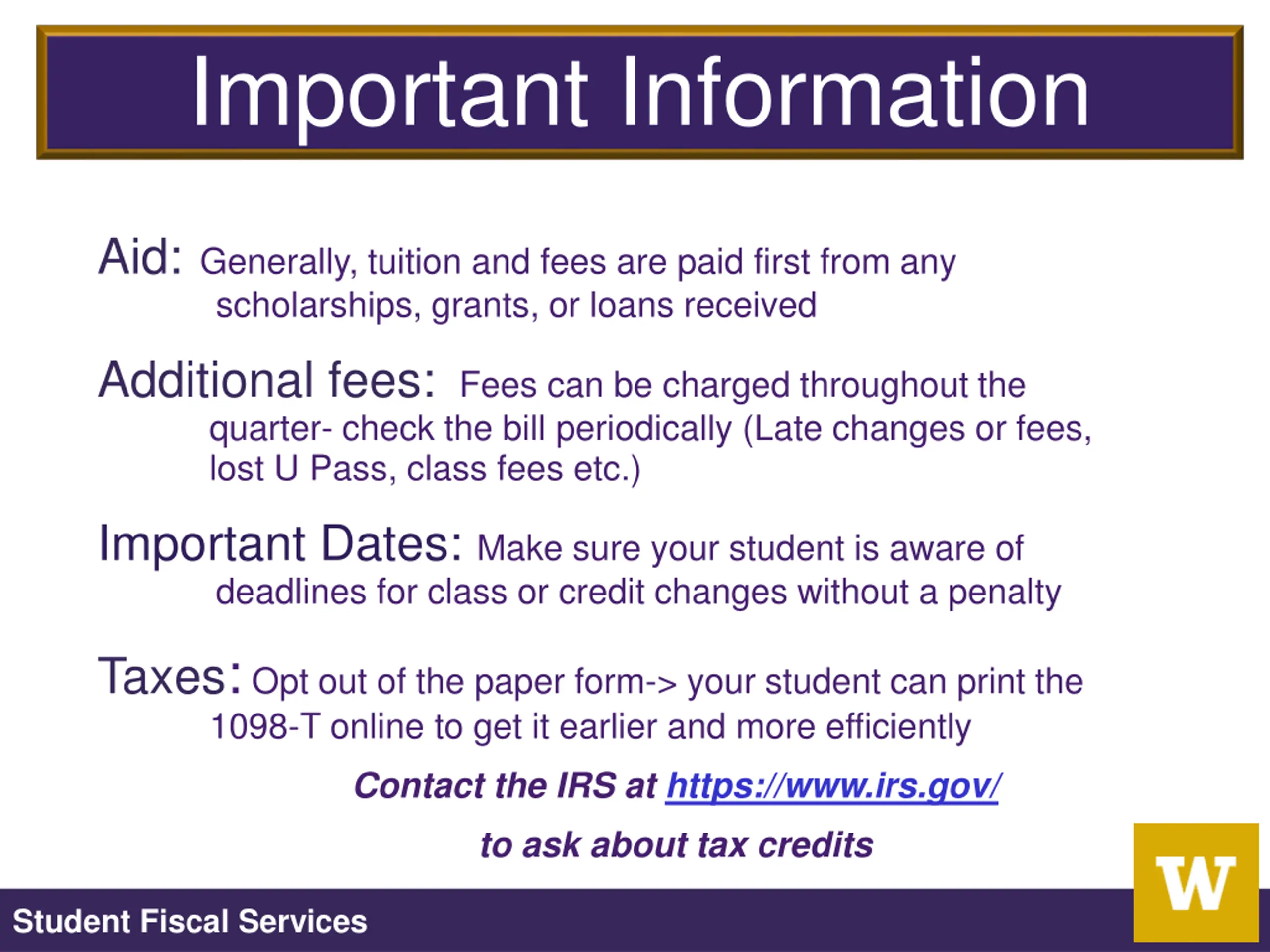 Important Information

Aid: Generally, tuition and fees are paid first from any scholarships, grants, or loans received

Additional fees: Fees can be charged throughout the quarter- check the bill periodically (Late changes or fees, lost U Pass, class fees etc.)

Important Dates: Make sure your student is aware of deadlines for class or credit changes without a penalty

Taxes: Opt out of the paper form-> your student can print the 1098-T online to get it earlier and more efficiently

Contact the IRS at https://www.irs.gov/

to ask about tax credits

Student Fiscal Services

W